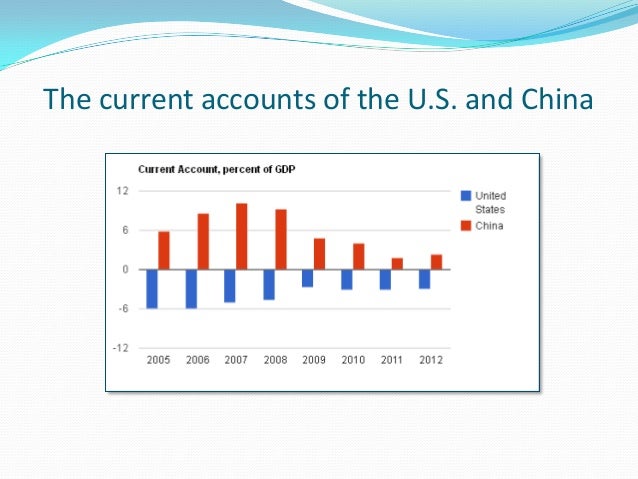 The current accounts of the U.S. and China

Current Account, percent of GDP

12
6
0
-6
-12

2005 2006 2007 2008 2009 2010 2011 2012

United States
China